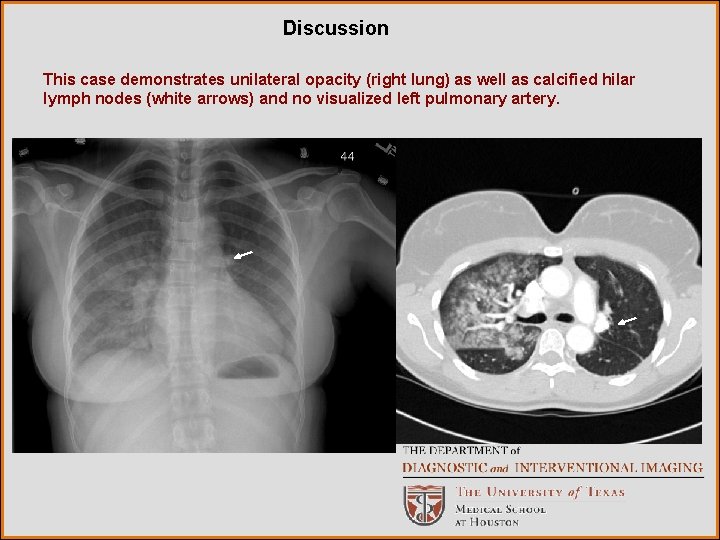 Discussion

This case demonstrates unilateral opacity (right lung) as well as calcified hilar lymph nodes (white arrows) and no visualized left pulmonary artery.

44

THE DEPARTMENT of
DIAGNOSTIC and INTERVENTIONAL IMAGING
THE UNIVERSITY of TEXAS
MEDICAL SCHOOL
AT HOUSTON